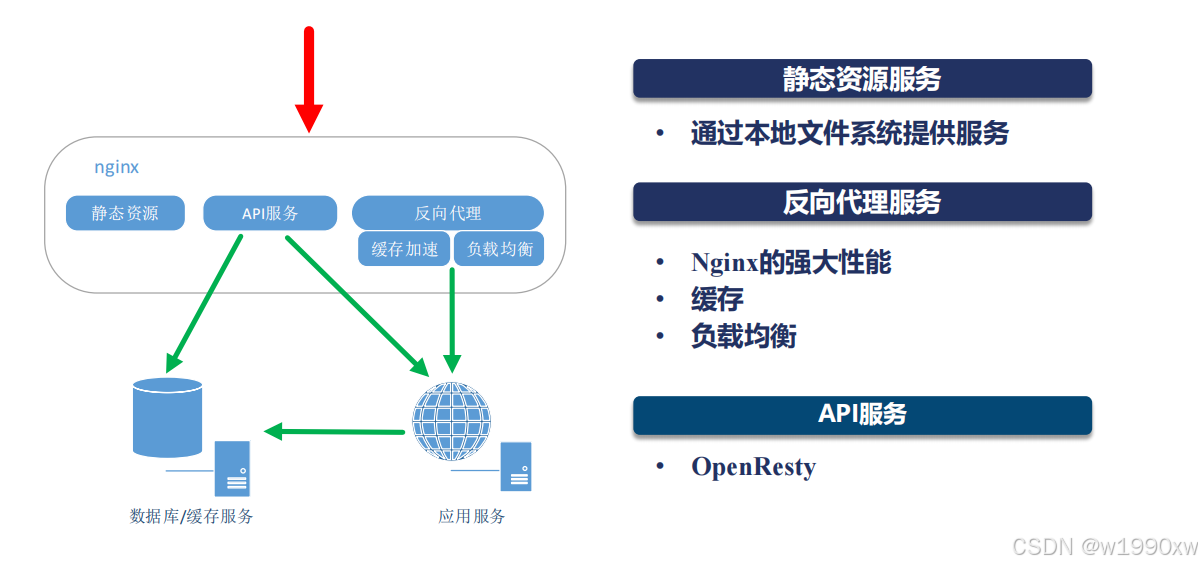 nginx

静态资源

API服务

反向代理

缓存加速

负载均衡

数据库/缓存服务

应用服务

静态资源服务

• 通过本地文件系统提供服务

反向代理服务

• Nginx的强大性能
• 缓存
• 负载均衡

API服务

• OpenResty

CSDN @w1990xw